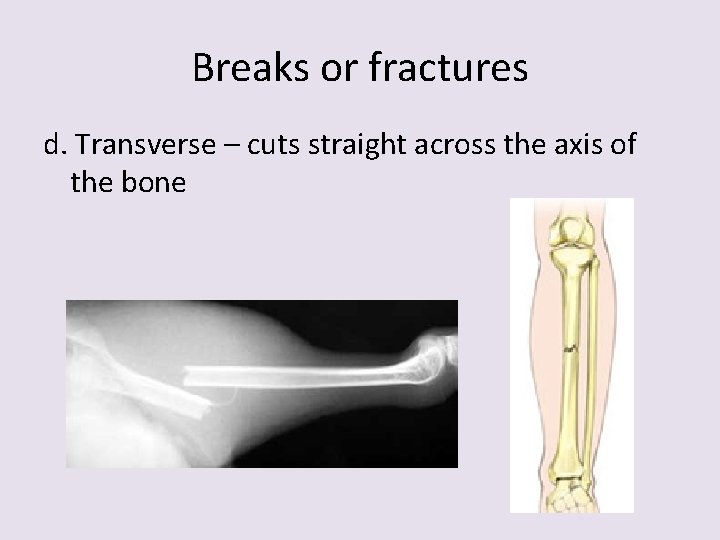 Breaks or fractures

d. Transverse – cuts straight across the axis of the bone